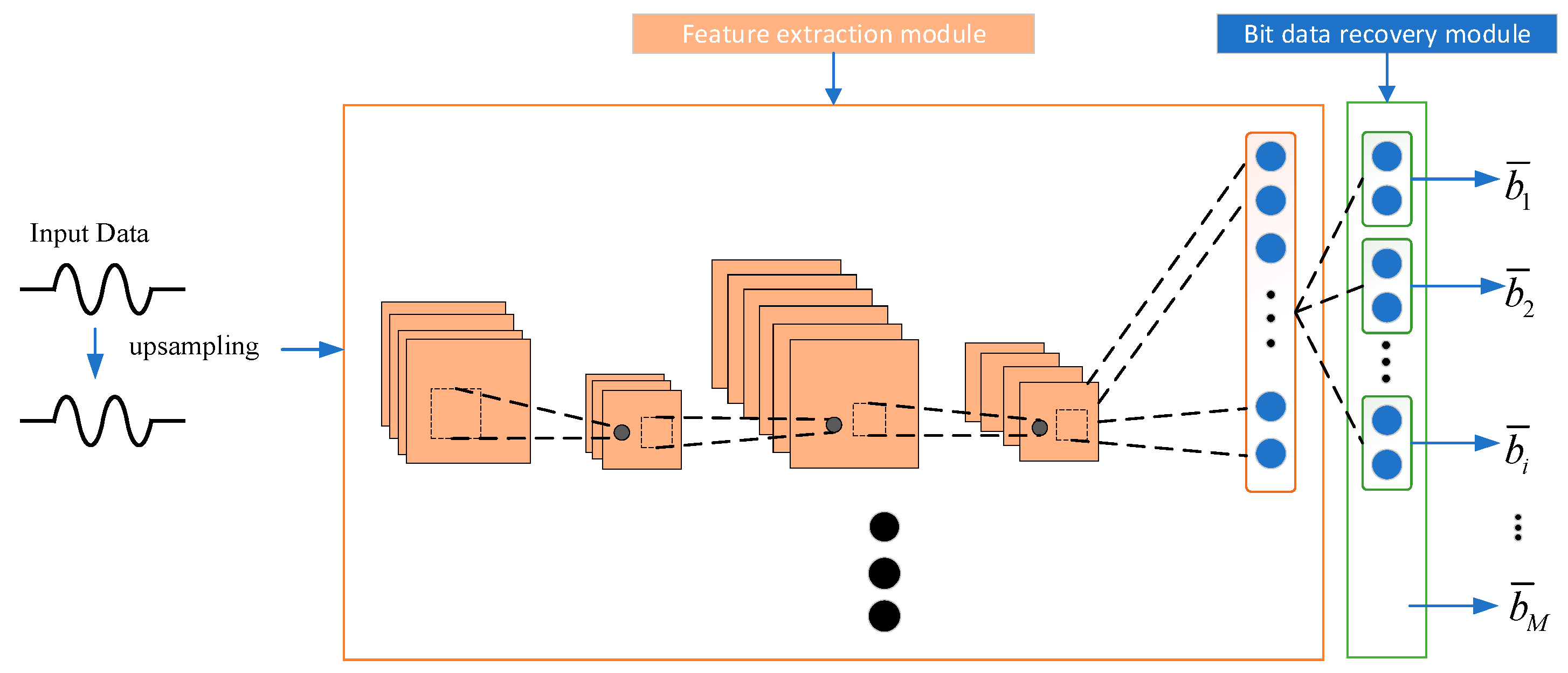 Feature extraction module

Bit data recovery module

Input Data

upsampling

$\overline{b}_1$

$\overline{b}_2$

$\overline{b}_i$

$\overline{b}_M$